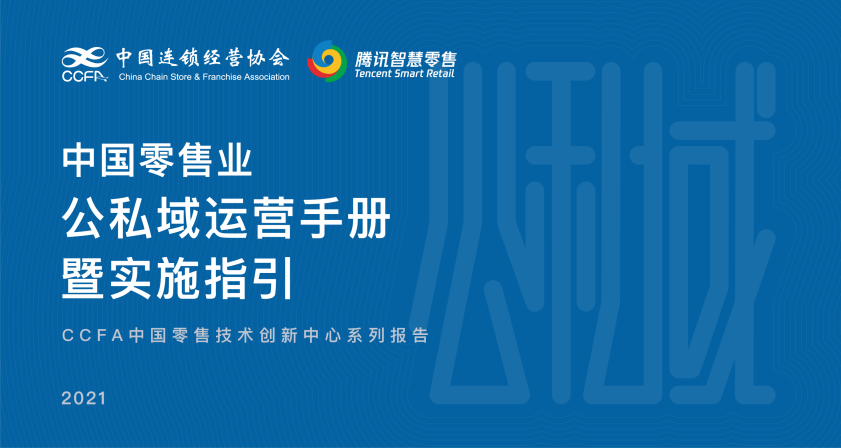 CCFA 中国连锁经营协会
China Chain Store & Franchise Association

腾讯智慧零售
Tencent Smart Retail

中国零售业
公私域运营手册
暨实施指引

CCFA中国零售技术创新中心系列报告

2021

公私域